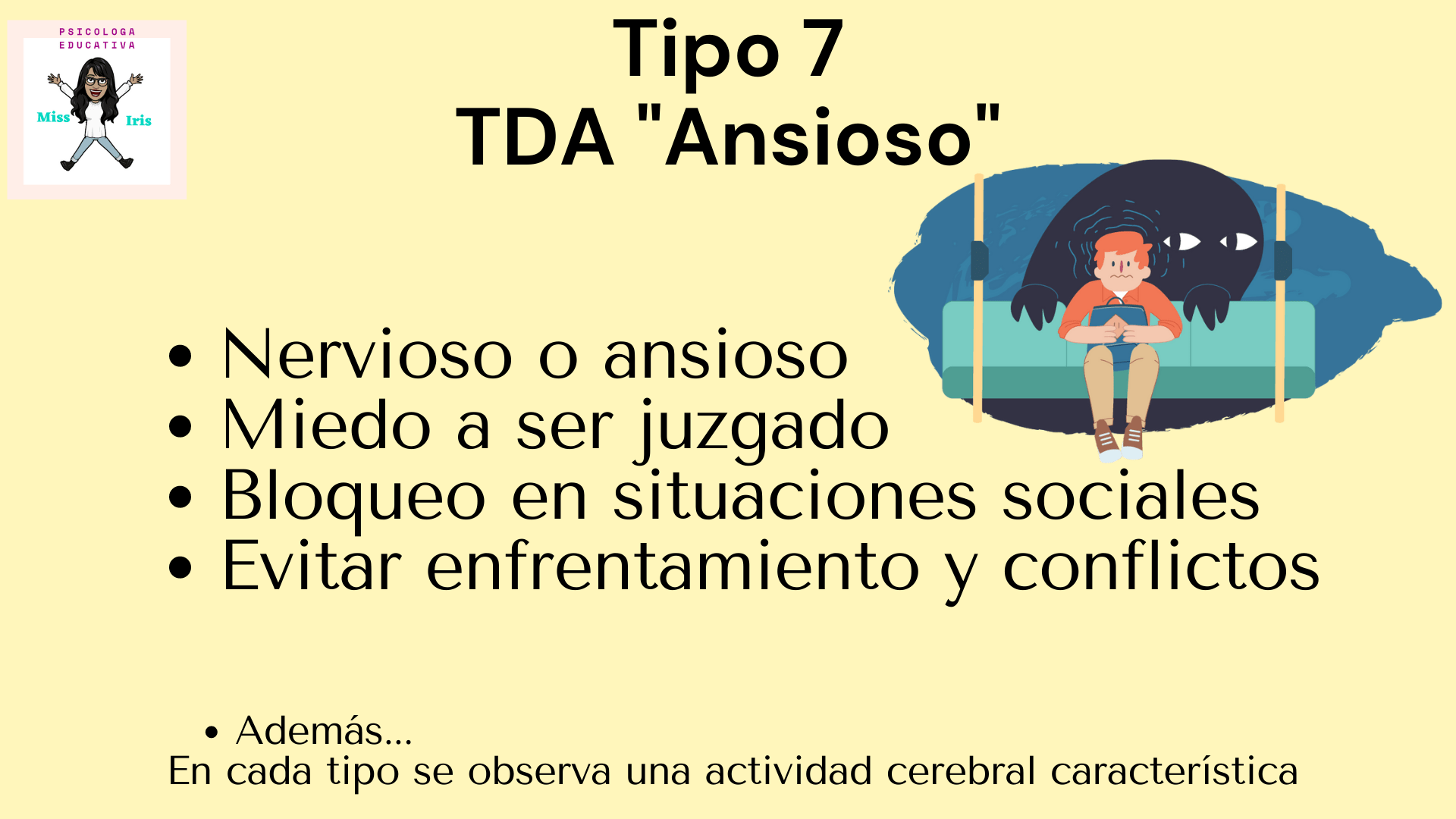 PSICOLOGA EDUCATIVA

Miss Iris

Tipo 7
TDA "Ansioso"

• Nervioso o ansioso
• Miedo a ser juzgado
• Bloqueo en situaciones sociales
• Evitar enfrentamiento y conflictos

• Además...
En cada tipo se observa una actividad cerebral característica